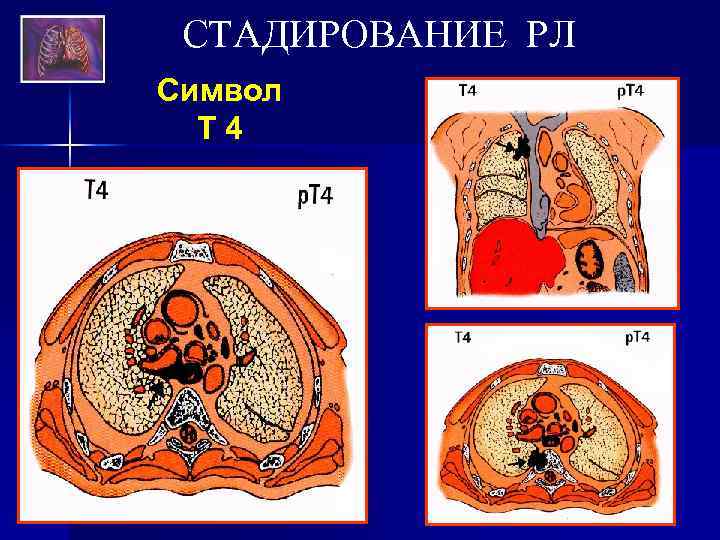 СТАДИРОВАНИЕ РЛ

Символ
Т 4

T4

pT4

T4

pT4

T4

pT4